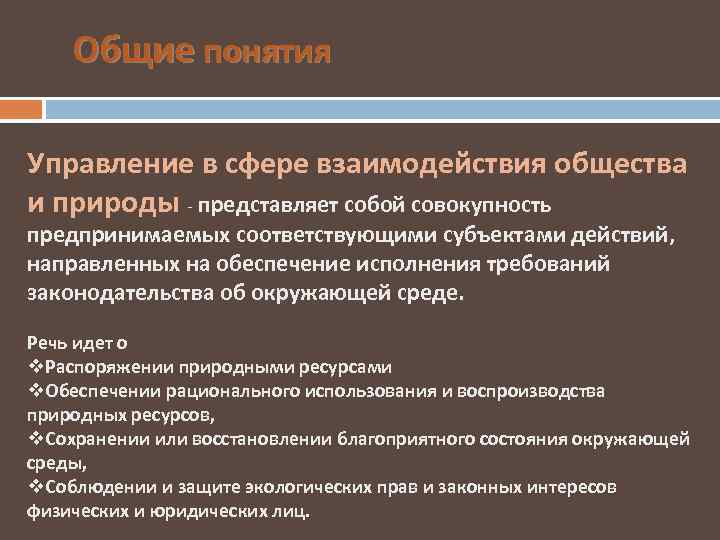 Общие понятия

Управление в сфере взаимодействия общества и природы - представляет собой совокупность предпринимаемых соответствующими субъектами действий, направленных на обеспечение исполнения требований законодательства об окружающей среде.

Речь идет о
❖Распоряжении природными ресурсами
❖Обеспечении рационального использования и воспроизводства природных ресурсов,
❖Сохранении или восстановлении благоприятного состояния окружающей среды,
❖Соблюдении и защите экологических прав и законных интересов физических и юридических лиц.